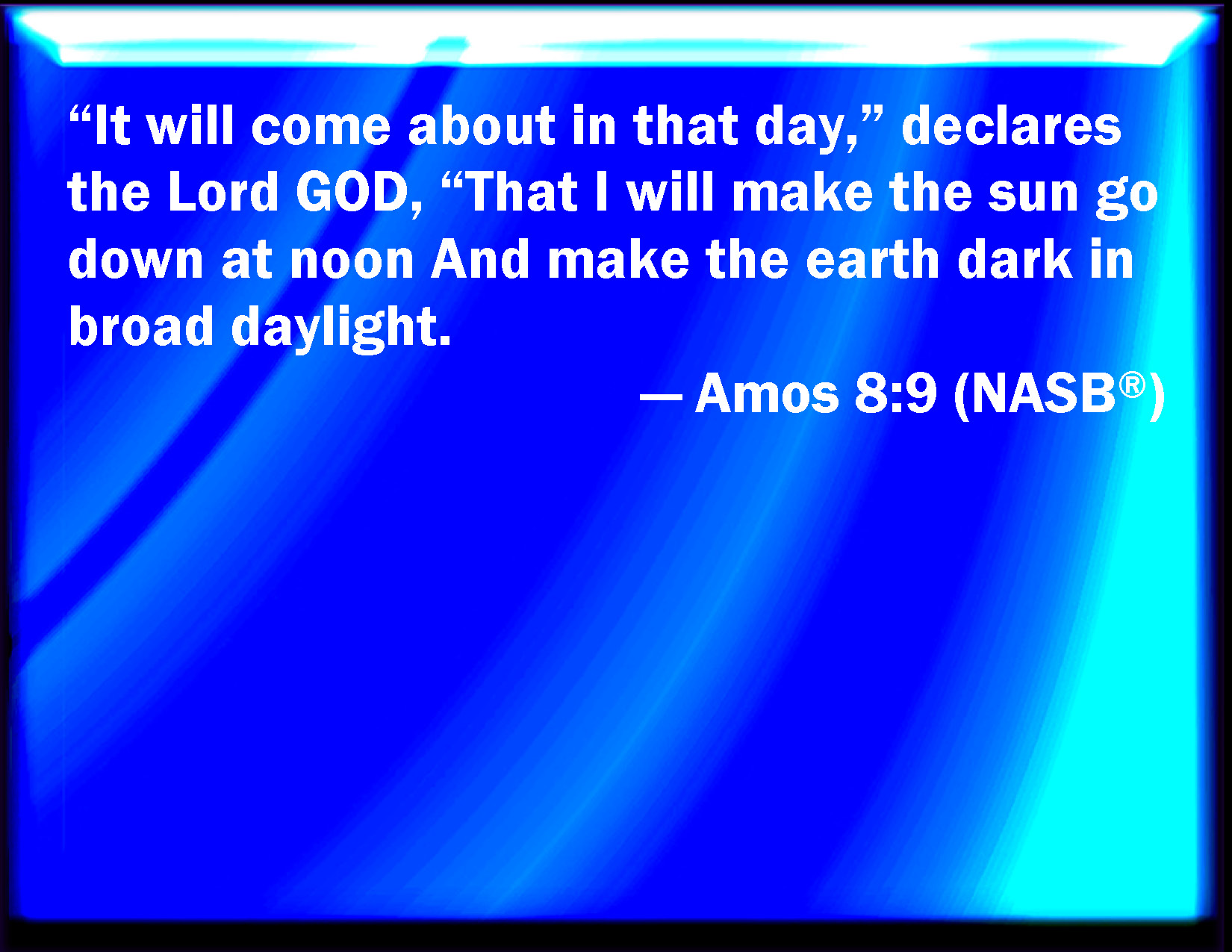 "It will come about in that day," declares the Lord GOD, "That I will make the sun go down at noon And make the earth dark in broad daylight.

— Amos 8:9 (NASB®)